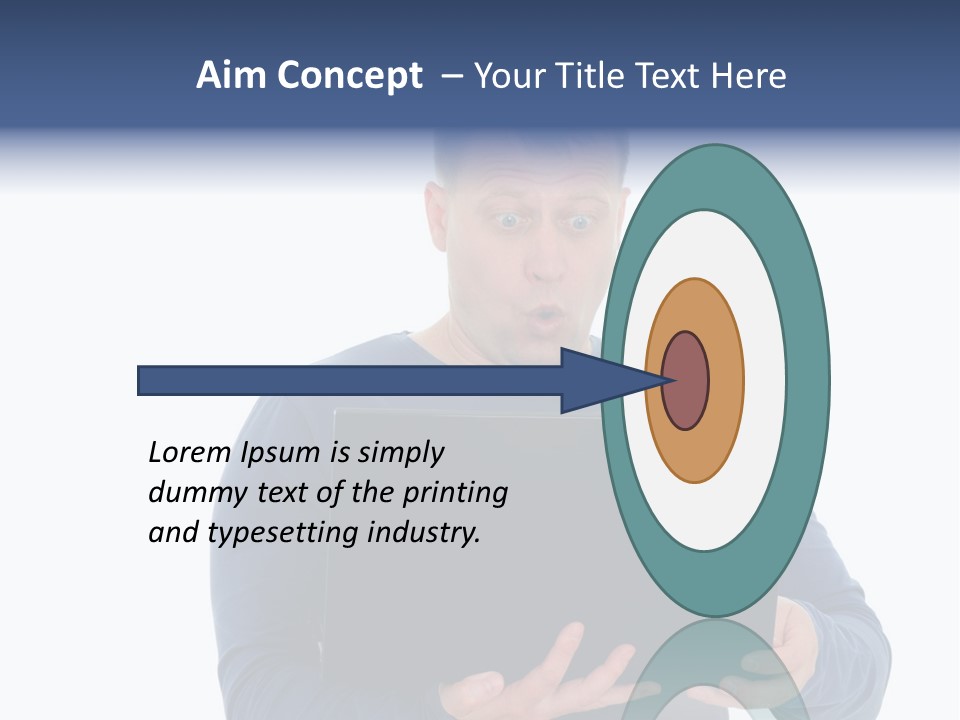 Aim Concept – Your Title Text Here

Lorem Ipsum is simply dummy text of the printing and typesetting industry.